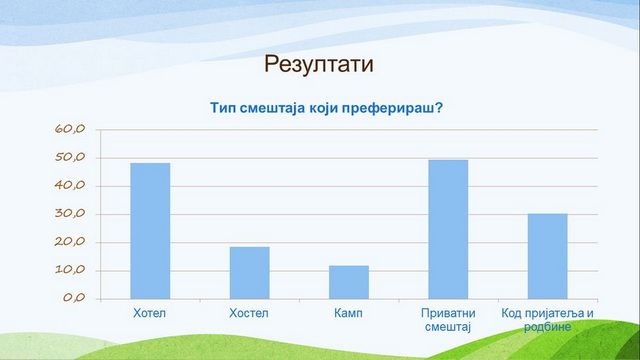 Резултати

Тип смештаја који преферираш?

60,0
50,0
40,0
30,0
20,0
10,0
0,0

Хотел
Хостел
Камп
Приватни смештај
Код пријатеља и родбине